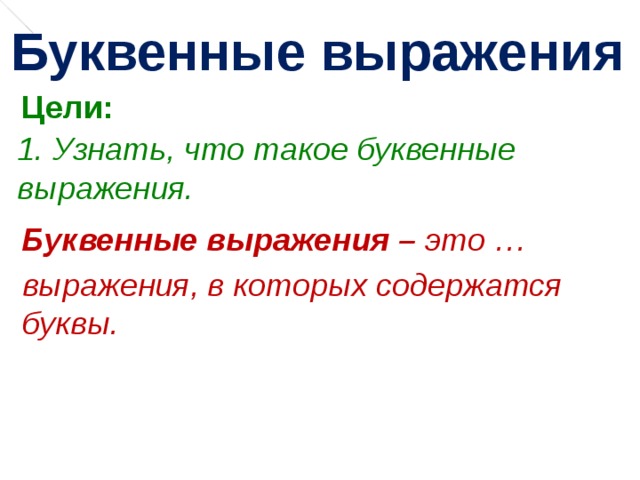 Буквенные выражения

Цели:

1. Узнать, что такое буквенные выражения.

Буквенные выражения – это …

выражения, в которых содержатся буквы.